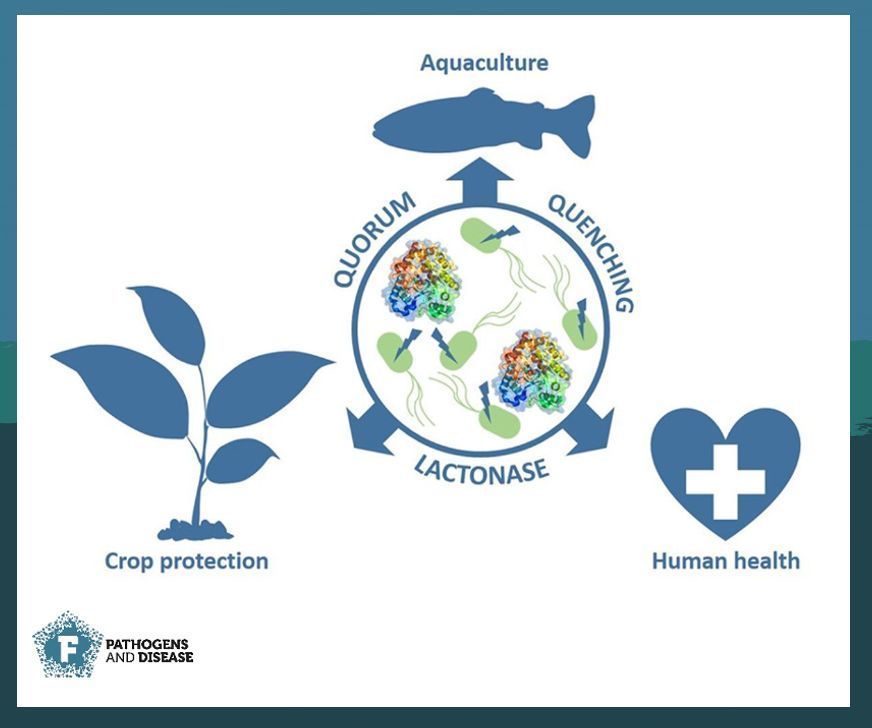 Aquaculture

QUORUM QUENCHING

LACTONASE

Crop protection

Human health

F PATHOGENS AND DISEASE